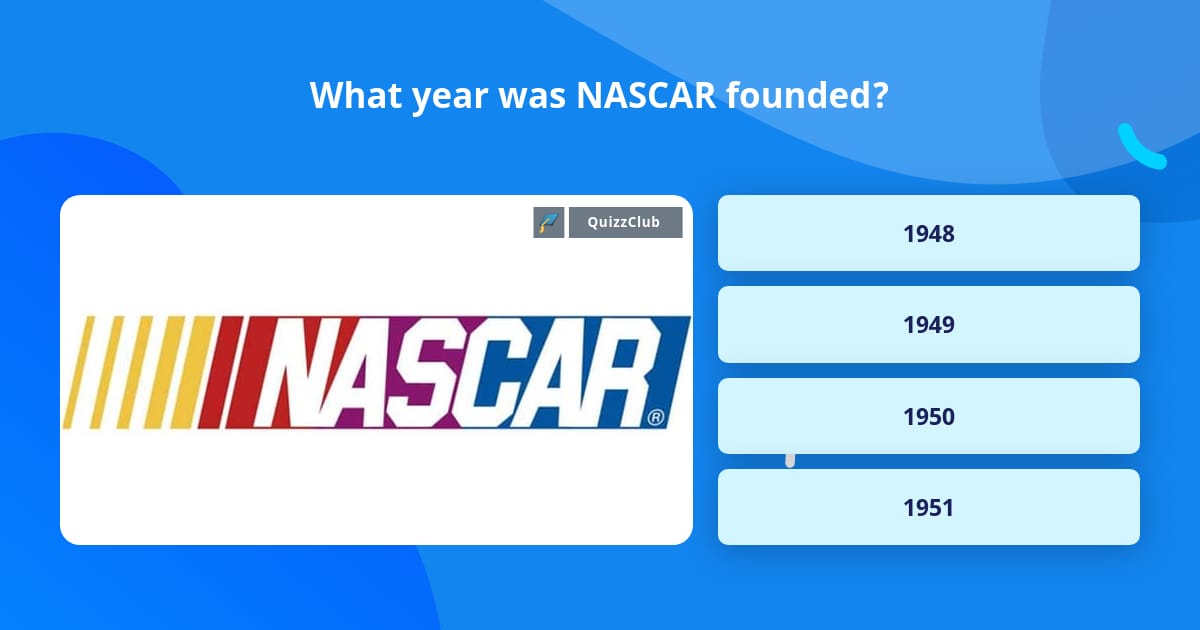 What year was NASCAR founded?

QuizzClub

NASCAR®

1948

1949

1950

1951